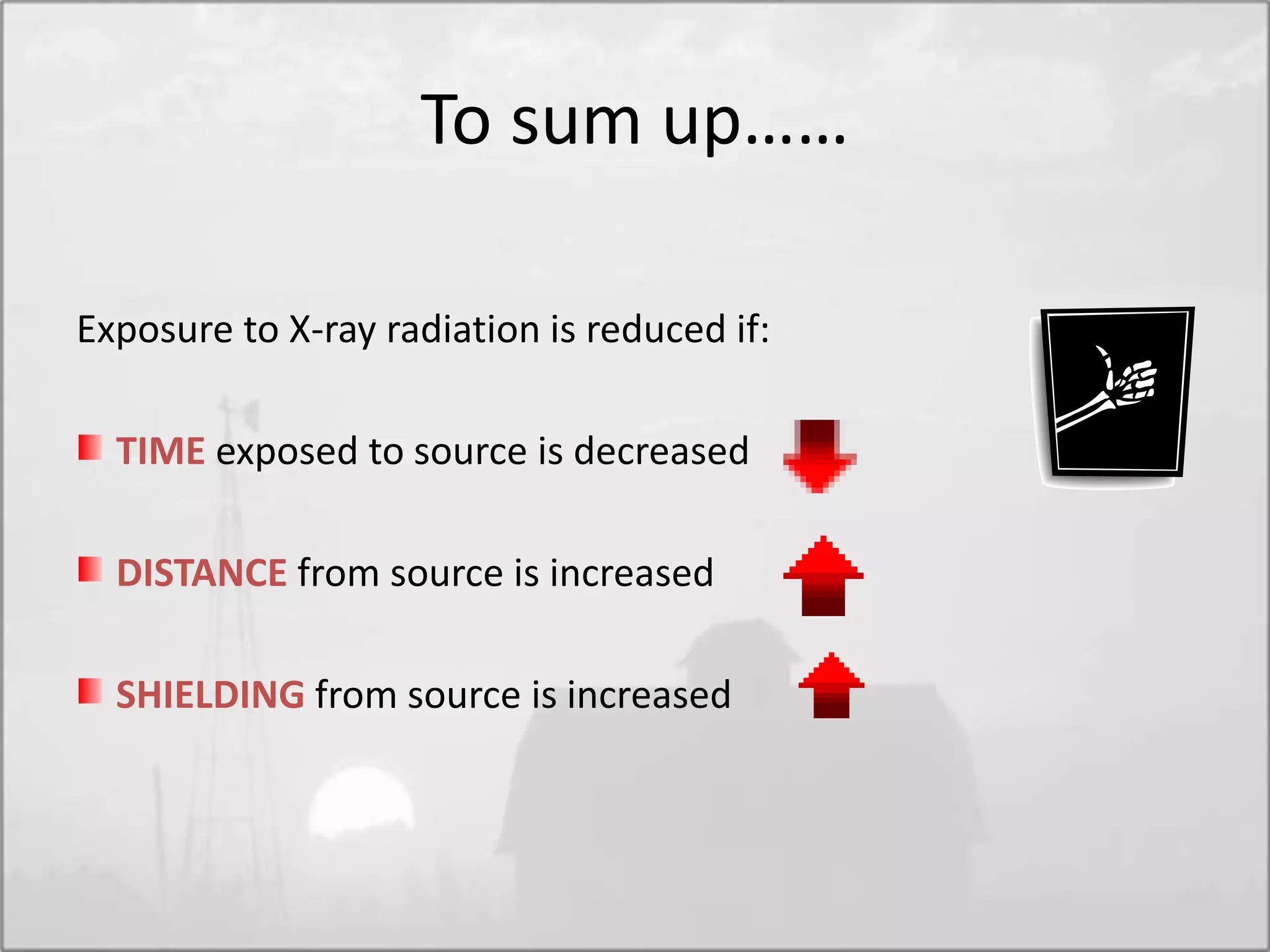 To sum up……

Exposure to X-ray radiation is reduced if:

TIME exposed to source is decreased

DISTANCE from source is increased

SHIELDING from source is increased